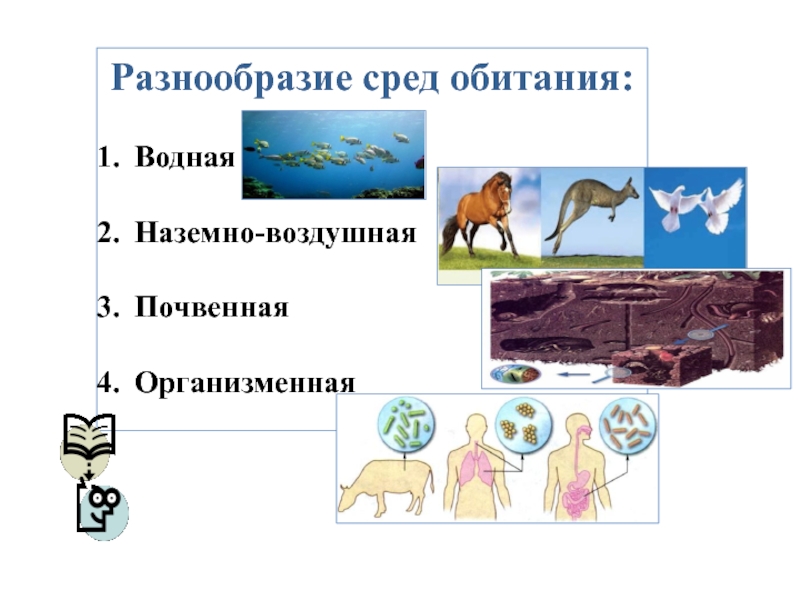 Разнообразие сред обитания:

1. Водная

2. Наземно-воздушная

3. Почвенная

4. Организменная